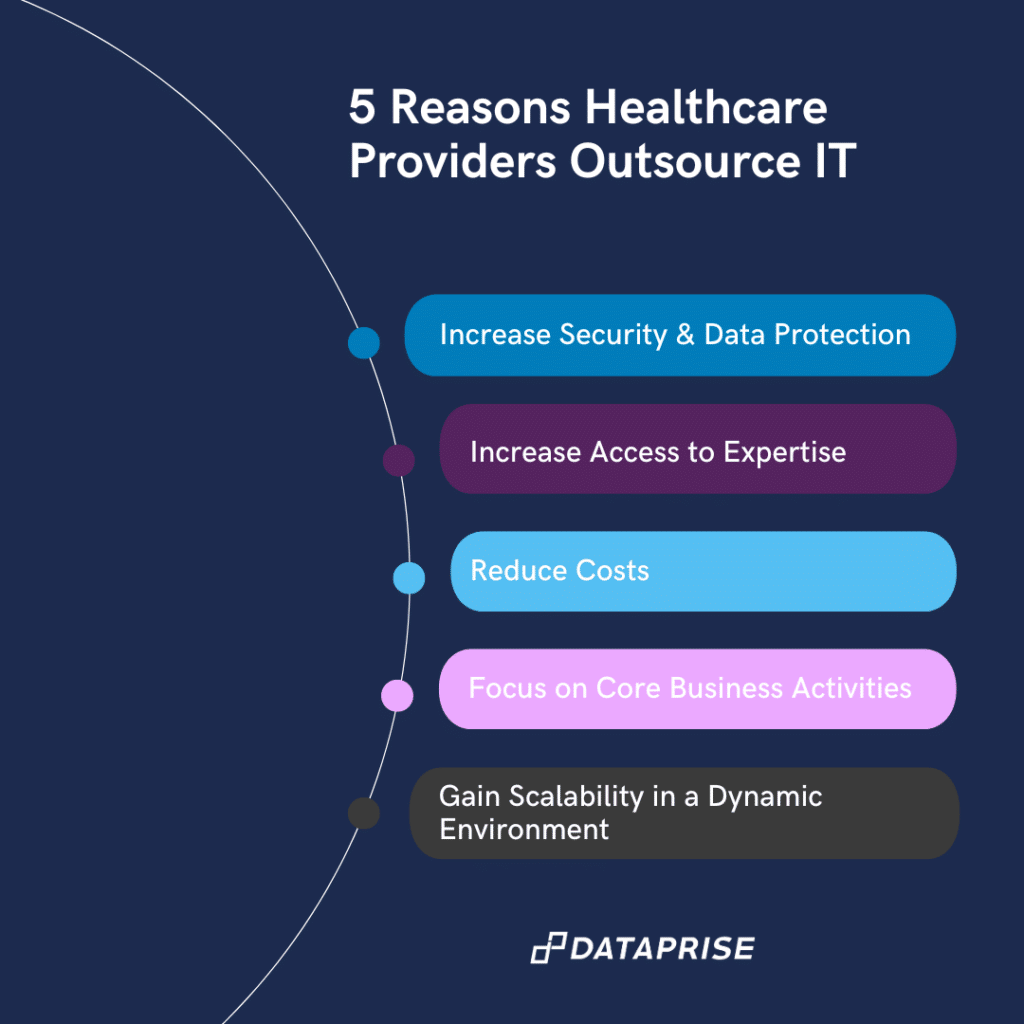 5 Reasons Healthcare Providers Outsource IT

Increase Security & Data Protection

Increase Access to Expertise

Reduce Costs

Focus on Core Business Activities

Gain Scalability in a Dynamic Environment

DATAPRISE